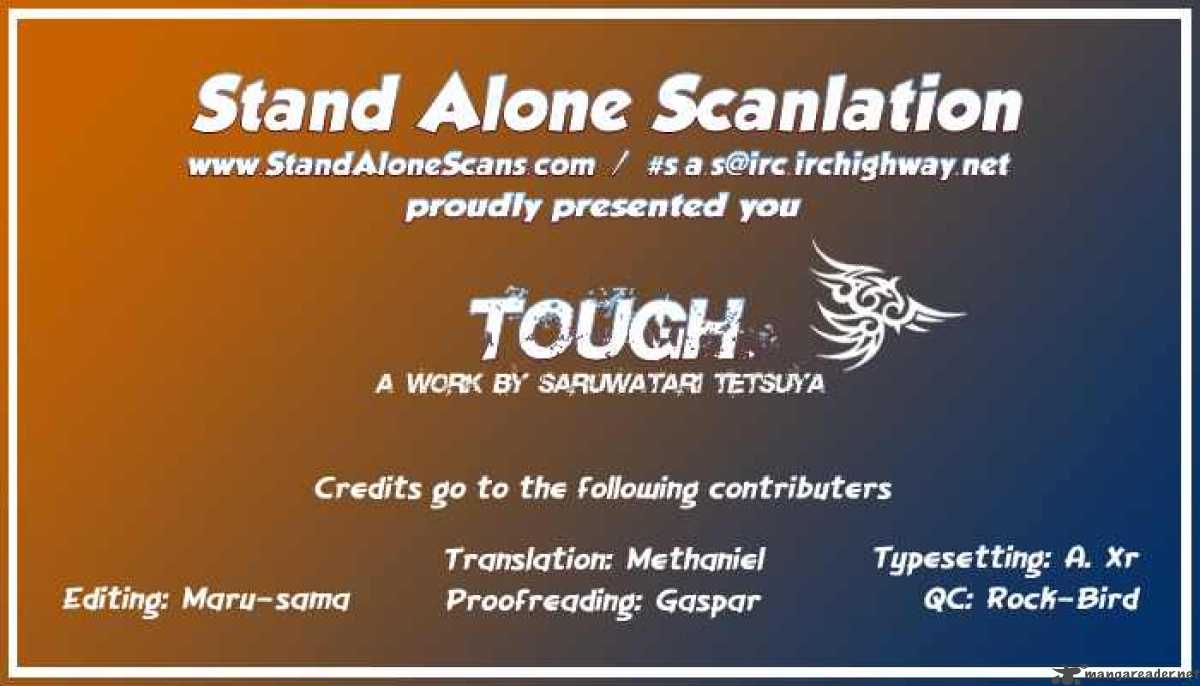 Stand Alone Scanlation
www.StandAloneScans.com / #s.a.s@irc.irchighway.net
proudly presented you

TOUGH
A WORK BY SARUWATARI TETSUYA

Credits go to the following contributers

Translation: Methaniel
Typesetting: A. Xr
Editing: Maru-sama
Proofreading: Gaspar
QC: Rock-Bird

mangareader.net